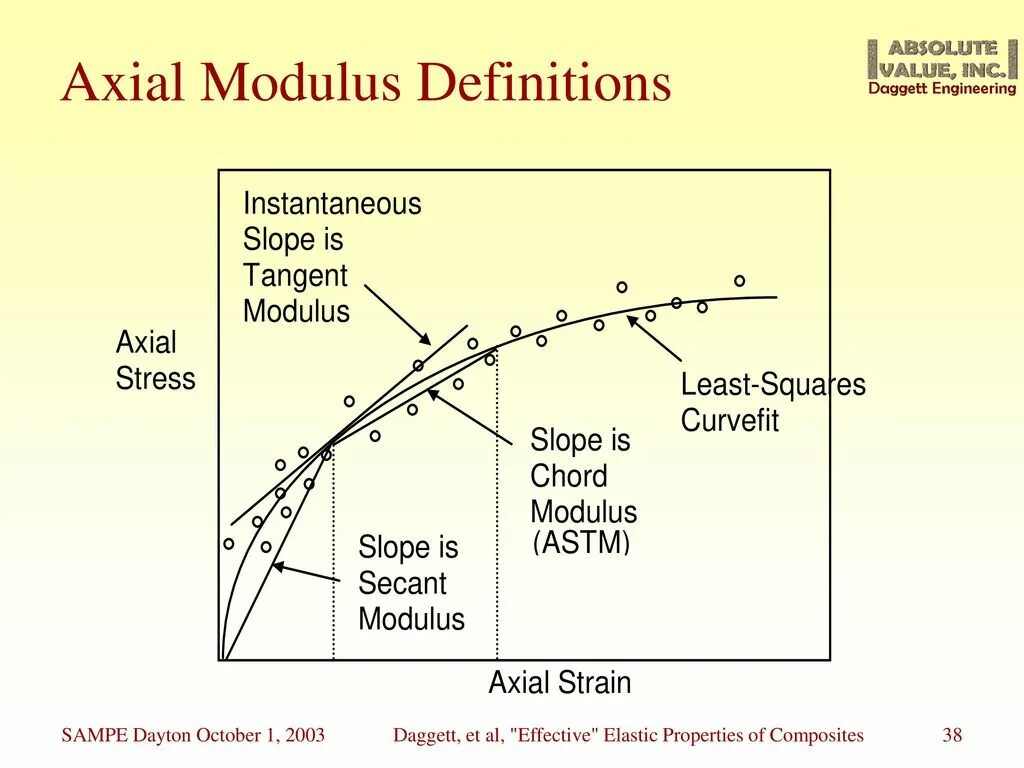 Axial Modulus Definitions

ABSOLUTE VALUE, INC.
Daggett Engineering

Instantaneous Slope is Tangent Modulus

Axial Stress

Least-Squares Curvefit

Slope is Chord Modulus (ASTM)

Slope is Secant Modulus

Axial Strain

SAMPE Dayton October 1, 2003

Daggett, et al, "Effective" Elastic Properties of Composites

38